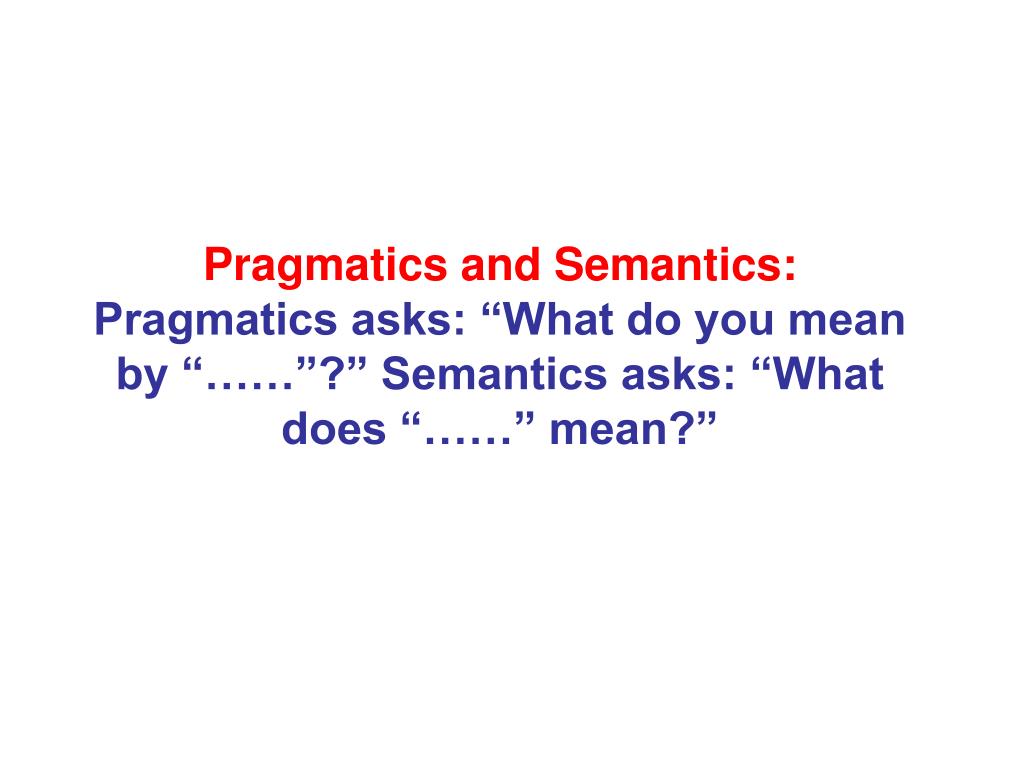 Pragmatics and Semantics:
Pragmatics asks: “What do you mean by “……”?” Semantics asks: “What does “……” mean?”